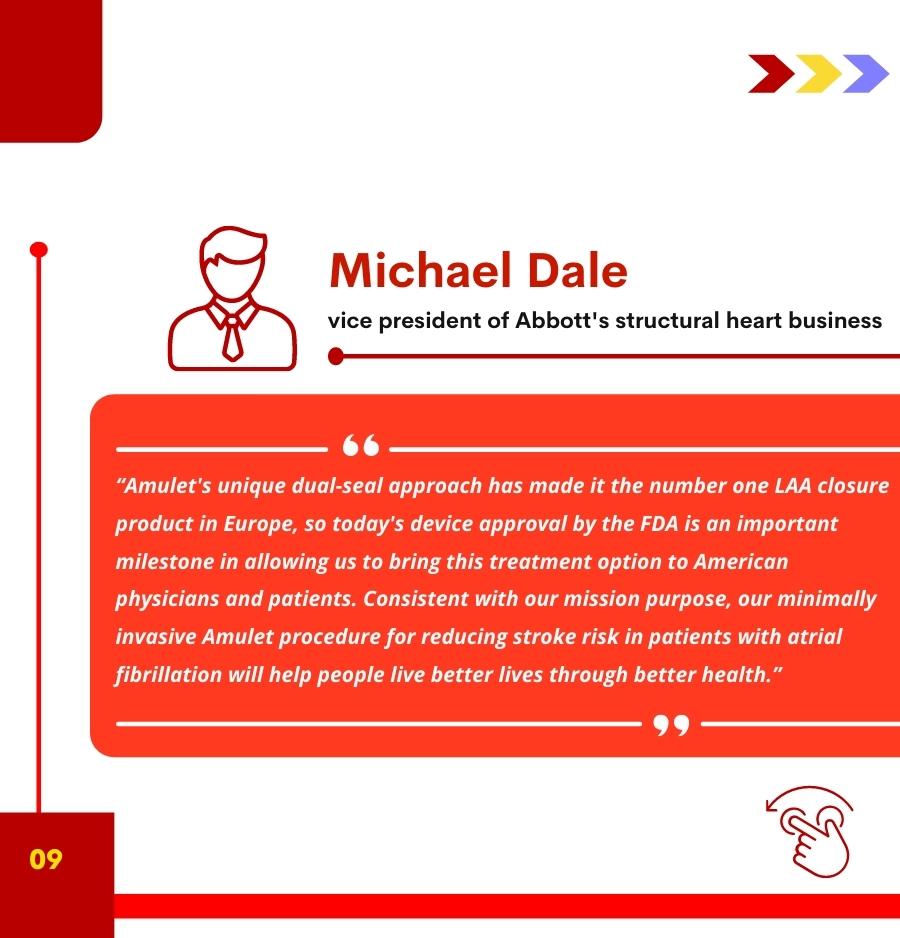 Michael Dale

vice president of Abbott's structural heart business

“Amulet's unique dual-seal approach has made it the number one LAA closure product in Europe, so today's device approval by the FDA is an important milestone in allowing us to bring this treatment option to American physicians and patients. Consistent with our mission purpose, our minimally invasive Amulet procedure for reducing stroke risk in patients with atrial fibrillation will help people live better lives through better health.”

09